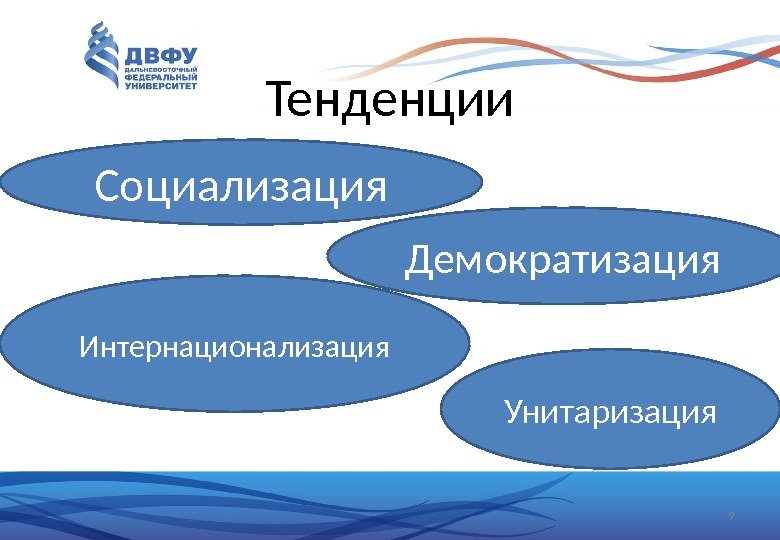 ДВФУ
ДАЛЬНЕВОСТОЧНЫЙ ФЕДЕРАЛЬНЫЙ УНИВЕРСИТЕТ

Тенденции

Социализация

Демократизация

Интернационализация

Унитаризация

9